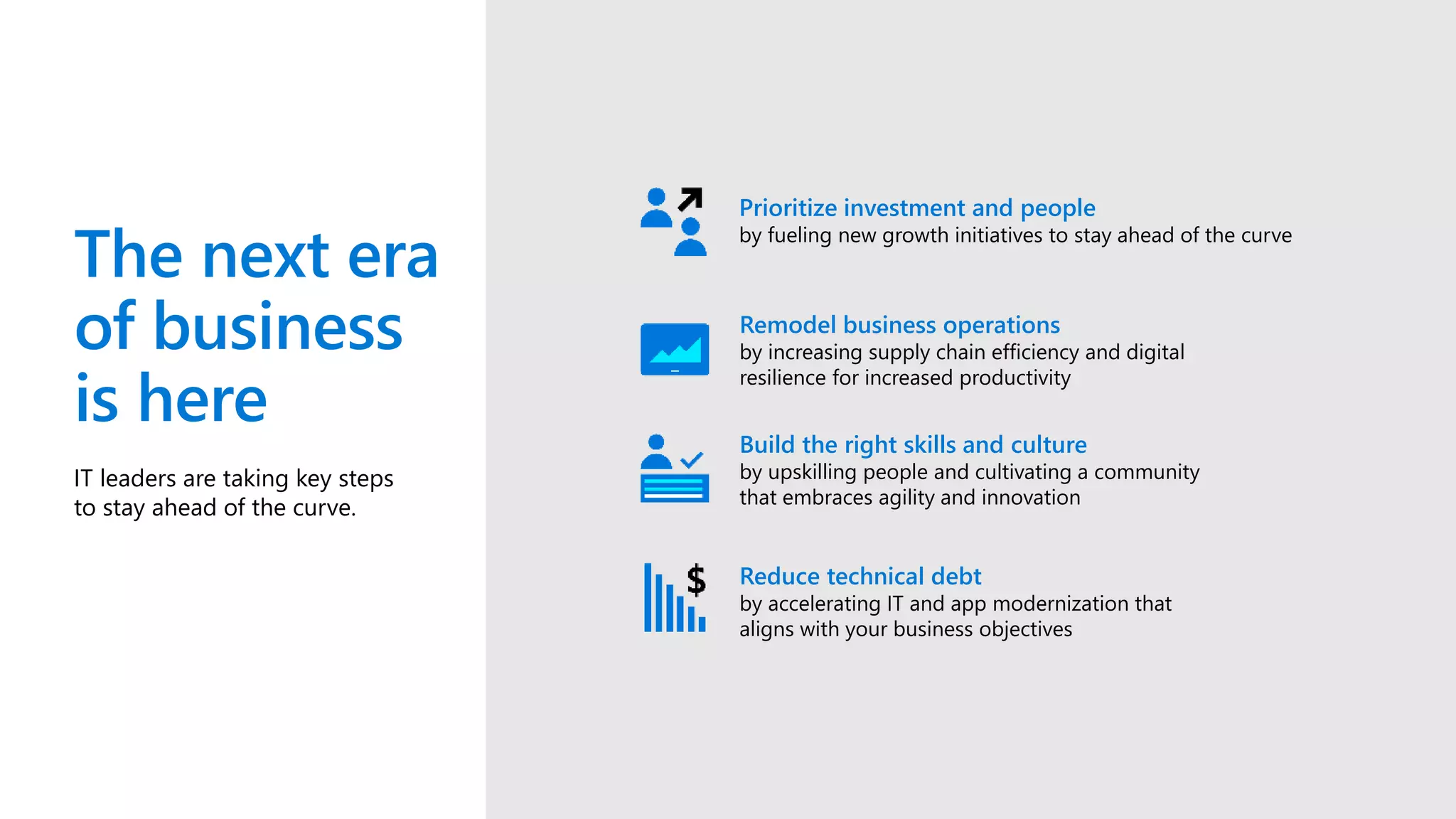 The next era of business is here

IT leaders are taking key steps to stay ahead of the curve.

Prioritize investment and people
by fueling new growth initiatives to stay ahead of the curve

Remodel business operations
by increasing supply chain efficiency and digital resilience for increased productivity

Build the right skills and culture
by upskilling people and cultivating a community that embraces agility and innovation

$

Reduce technical debt
by accelerating IT and app modernization that aligns with your business objectives